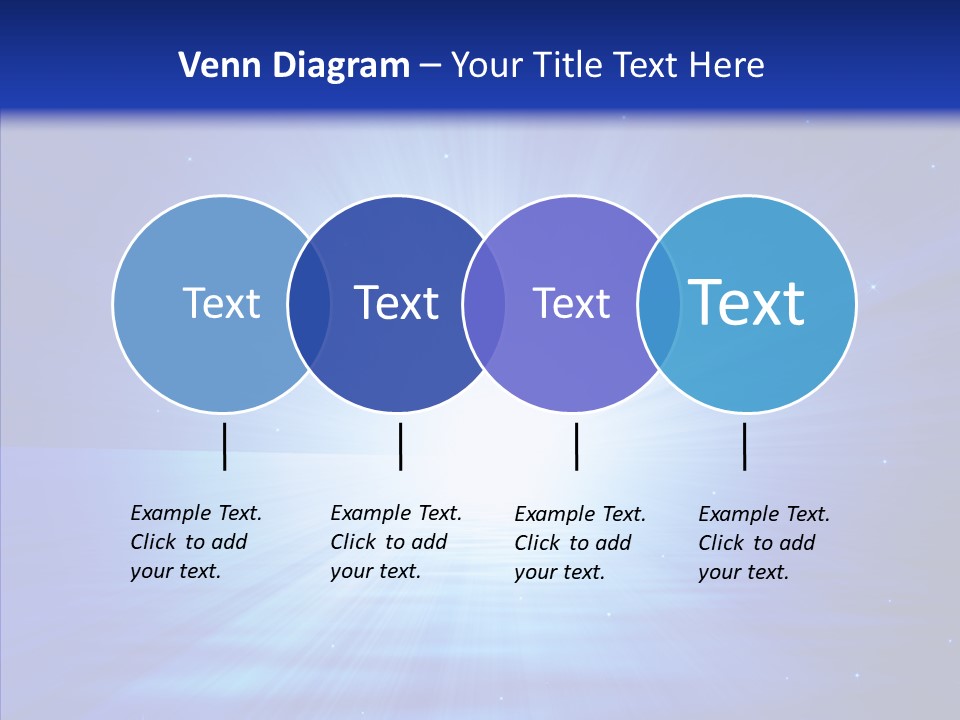 Venn Diagram – Your Title Text Here

Text

Text

Text

Text

Example Text. Click to add your text.

Example Text. Click to add your text.

Example Text. Click to add your text.

Example Text. Click to add your text.